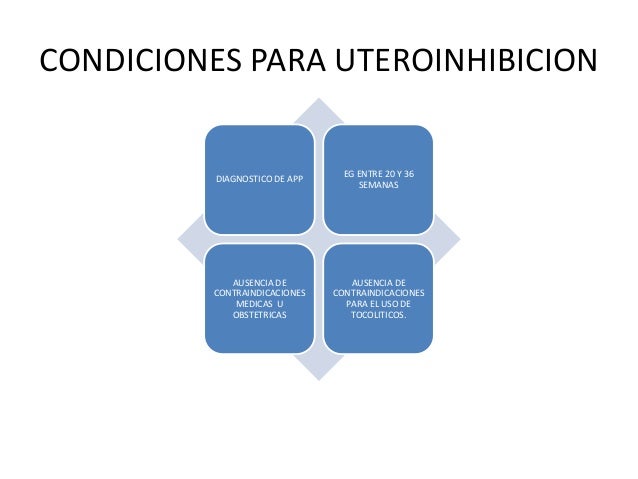 CONDICIONES PARA UTEROINHIBICION

DIAGNOSTICO DE APP

EG ENTRE 20 Y 36 SEMANAS

AUSENCIA DE CONTRAINDICACIONES MEDICAS U OBSTETRICAS

AUSENCIA DE CONTRAINDICACIONES PARA EL USO DE TOCOLITICOS.